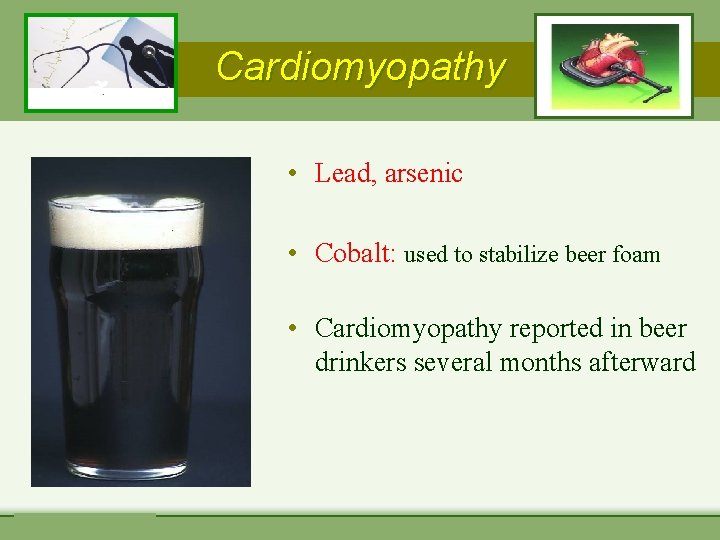 Cardiomyopathy

• Lead, arsenic

• Cobalt: used to stabilize beer foam

• Cardiomyopathy reported in beer drinkers several months afterward